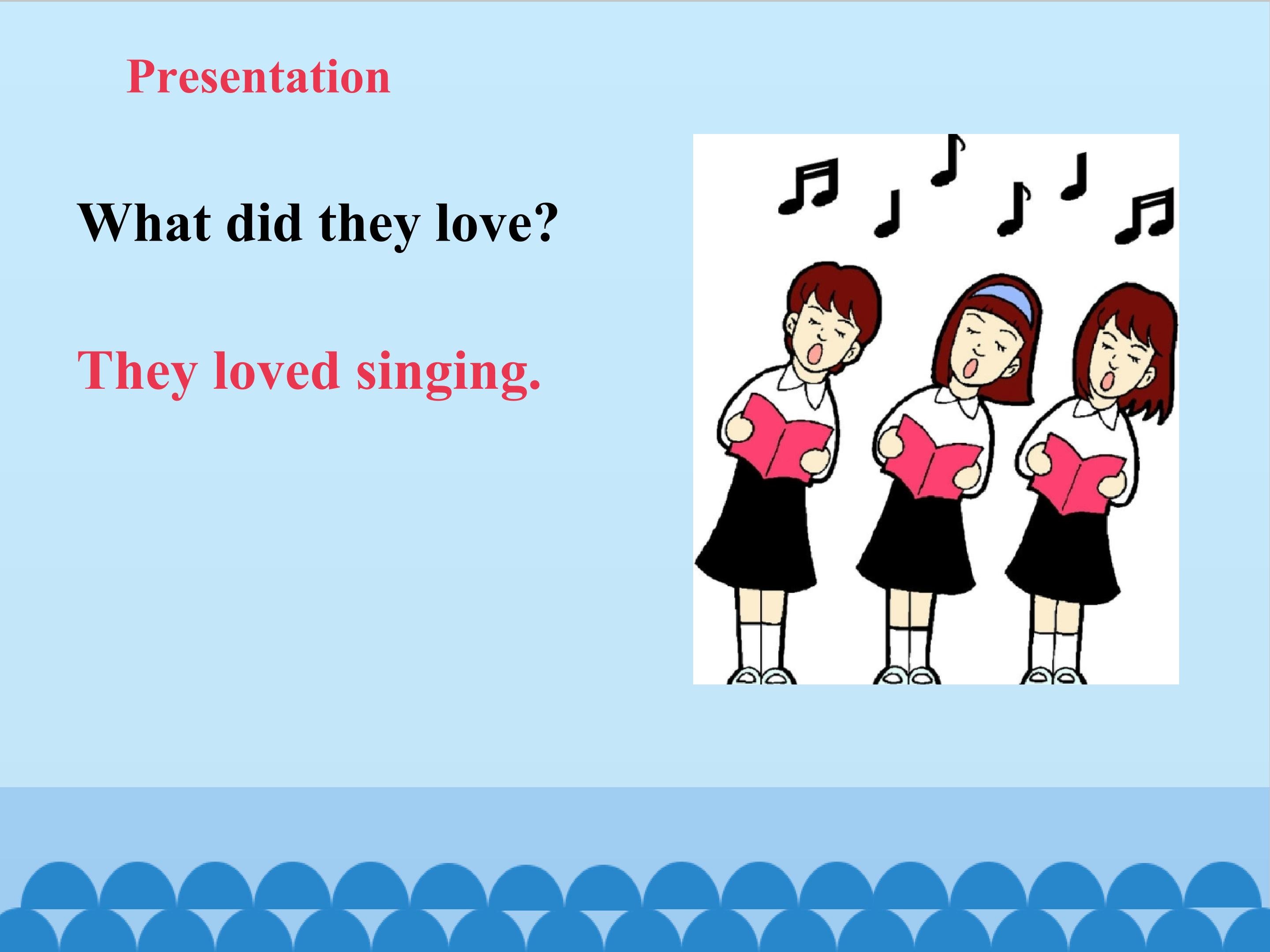 Presentation

What did they love?

They loved singing.